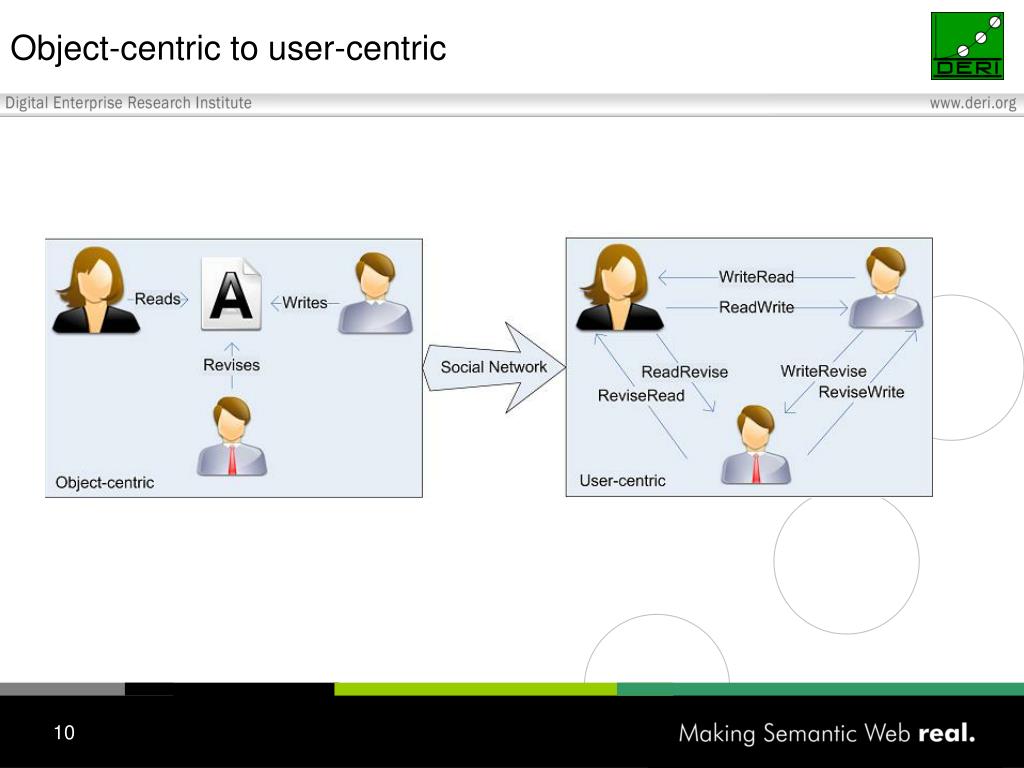 Object-centric to user-centric

DERI

Digital Enterprise Research Institute

www.deri.org

Reads

A

Writes

Revises

Object-centric

Social Network

WriteRead

ReadWrite

ReadRevise

ReviseRead

WriteRevise

ReviseWrite

User-centric

10

Making Semantic Web real.